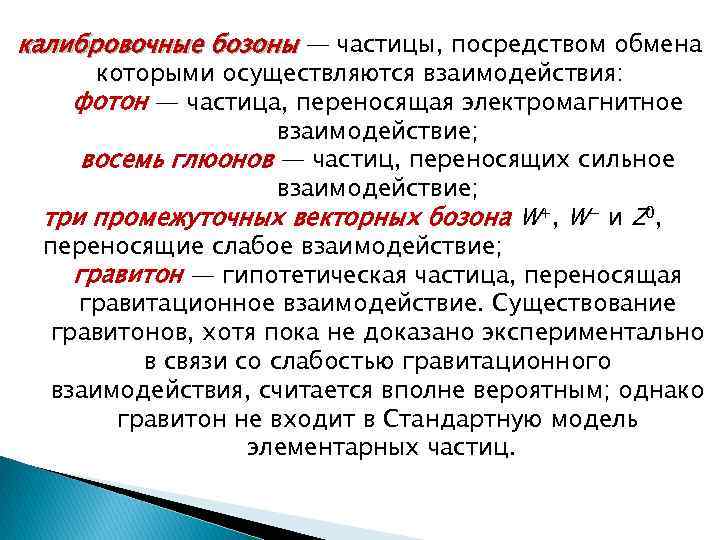 калибровочные бозоны — частицы, посредством обмена которыми осуществляются взаимодействия:

фотон — частица, переносящая электромагнитное взаимодействие;

восемь глюонов — частиц, переносящих сильное взаимодействие;

три промежуточных векторных бозона $W^+$, $W^-$ и $Z^0$, переносящие слабое взаимодействие;

гравитон — гипотетическая частица, переносящая гравитационное взаимодействие. Существование гравитонов, хотя пока не доказано экспериментально в связи со слабостью гравитационного взаимодействия, считается вполне вероятным; однако гравитон не входит в Стандартную модель элементарных частиц.